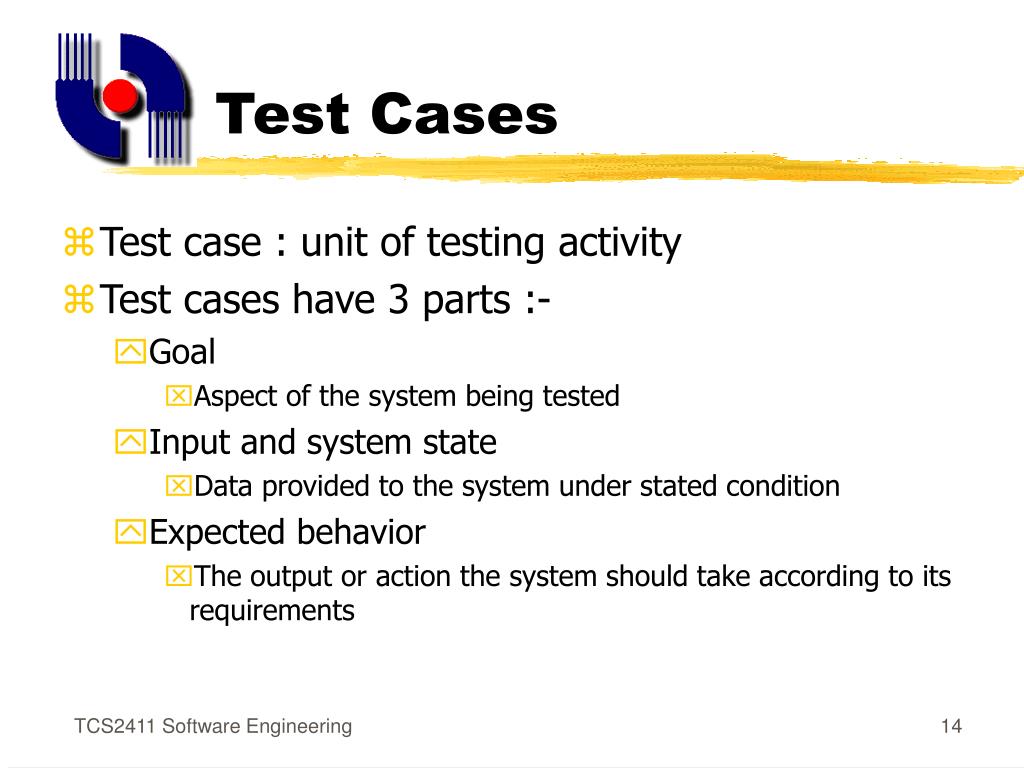 Test Cases

Test case : unit of testing activity

Test cases have 3 parts :-

Goal

Aspect of the system being tested

Input and system state

Data provided to the system under stated condition

Expected behavior

The output or action the system should take according to its requirements

TCS2411 Software Engineering

14